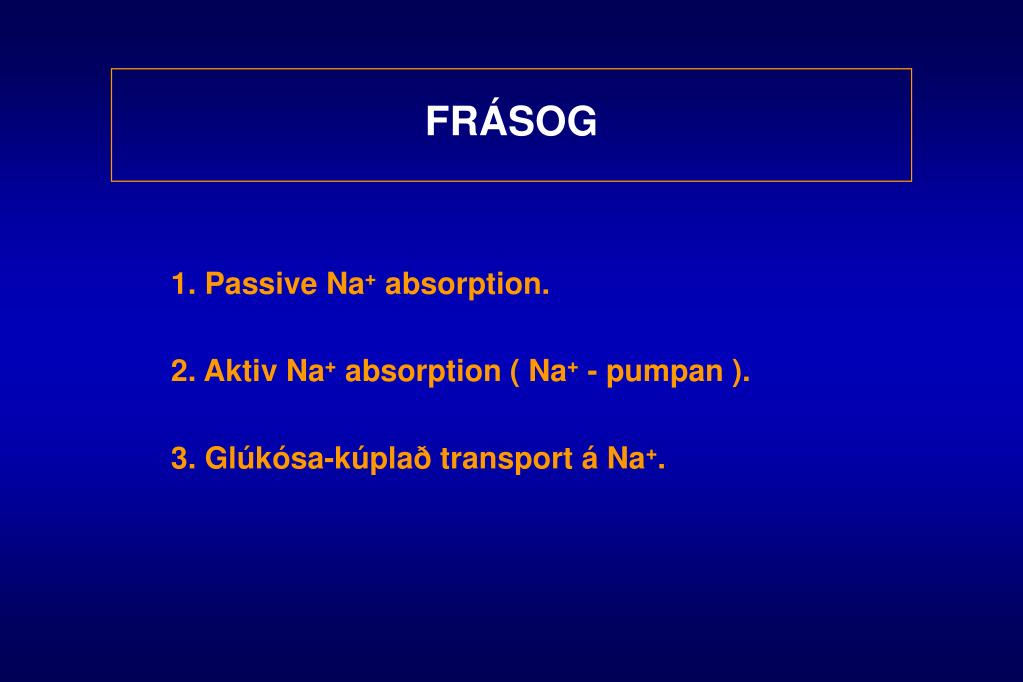 FRÁSOG

1. Passive $Na^+$ absorption.

2. Aktiv $Na^+$ absorption ( $Na^+$ - pumpan ).

3. Glúkósa-kúplað transport á $Na^+$.